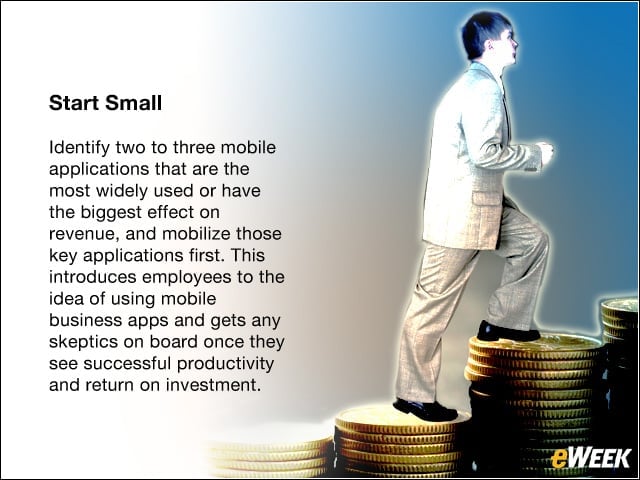 Start Small

Identify two to three mobile applications that are the most widely used or have the biggest effect on revenue, and mobilize those key applications first. This introduces employees to the idea of using mobile business apps and gets any skeptics on board once they see successful productivity and return on investment.

eWEEK